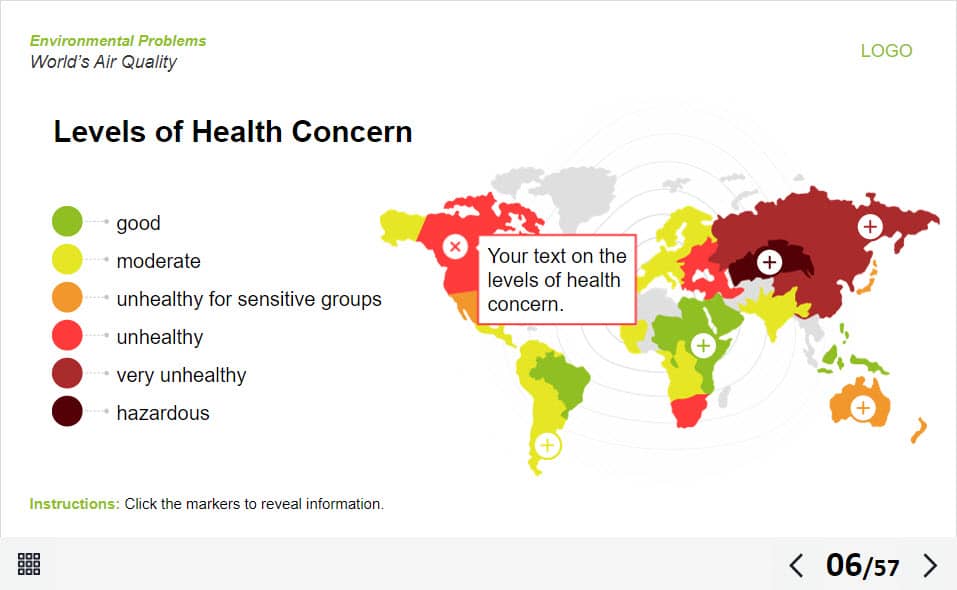 Environmental Problems
World's Air Quality

LOGO

Levels of Health Concern

good
moderate
unhealthy for sensitive groups
unhealthy
very unhealthy
hazardous

Your text on the levels of health concern.

Instructions: Click the markers to reveal information.

06/57